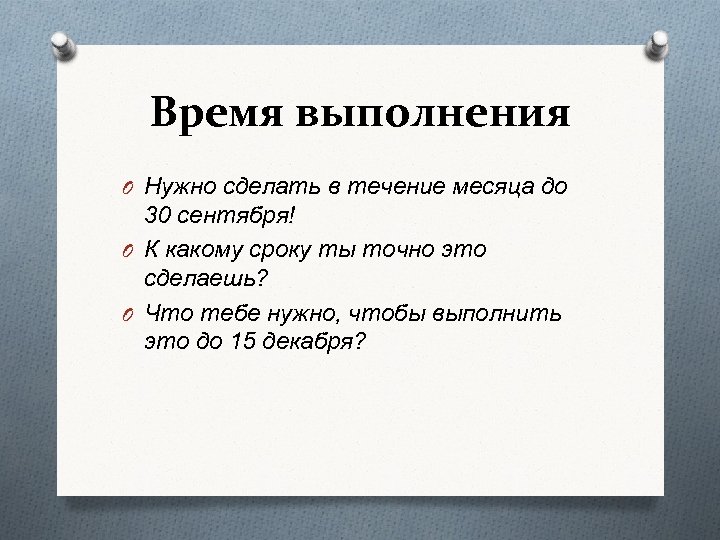 Время выполнения

Нужно сделать в течение месяца до 30 сентября!

К какому сроку ты точно это сделаешь?

Что тебе нужно, чтобы выполнить это до 15 декабря?